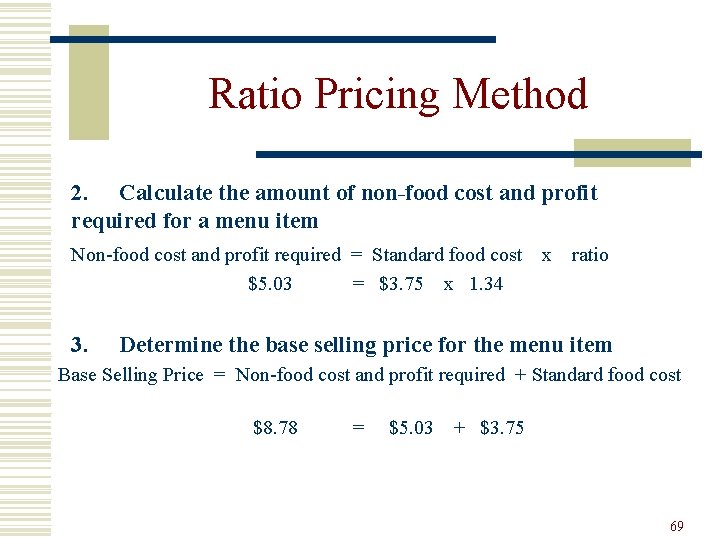 Ratio Pricing Method

2. Calculate the amount of non-food cost and profit required for a menu item

Non-food cost and profit required = Standard food cost x ratio

\$5.03 = \$3.75 x 1.34

3. Determine the base selling price for the menu item

Base Selling Price = Non-food cost and profit required + Standard food cost

\$8.78 = \$5.03 + \$3.75

69